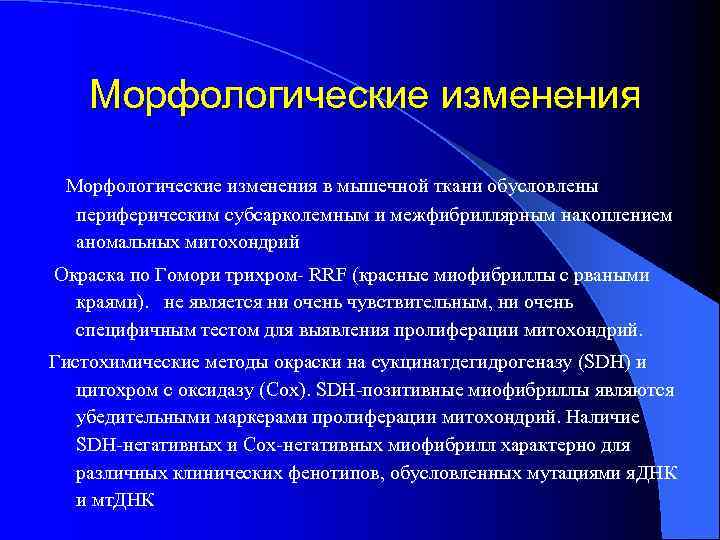 Морфологические изменения

Морфологические изменения в мышечной ткани обусловлены периферическим субсарколемным и межфибриллярным накоплением аномальных митохондрий

Окраска по Гомори трихром- RRF (красные миофибриллы с рваными краями). не является ни очень чувствительным, ни очень специфичным тестом для выявления пролиферации митохондрий.

Гистохимические методы окраски на сукцинатдегидрогеназу (SDH) и цитохром с оксидазу (Cox). SDH-позитивные миофибриллы являются убедительными маркерами пролиферации митохондрий. Наличие SDH-негативных и Cox-негативных миофибрилл характерно для различных клинических фенотипов, обусловленных мутациями яДНК и мтДНК